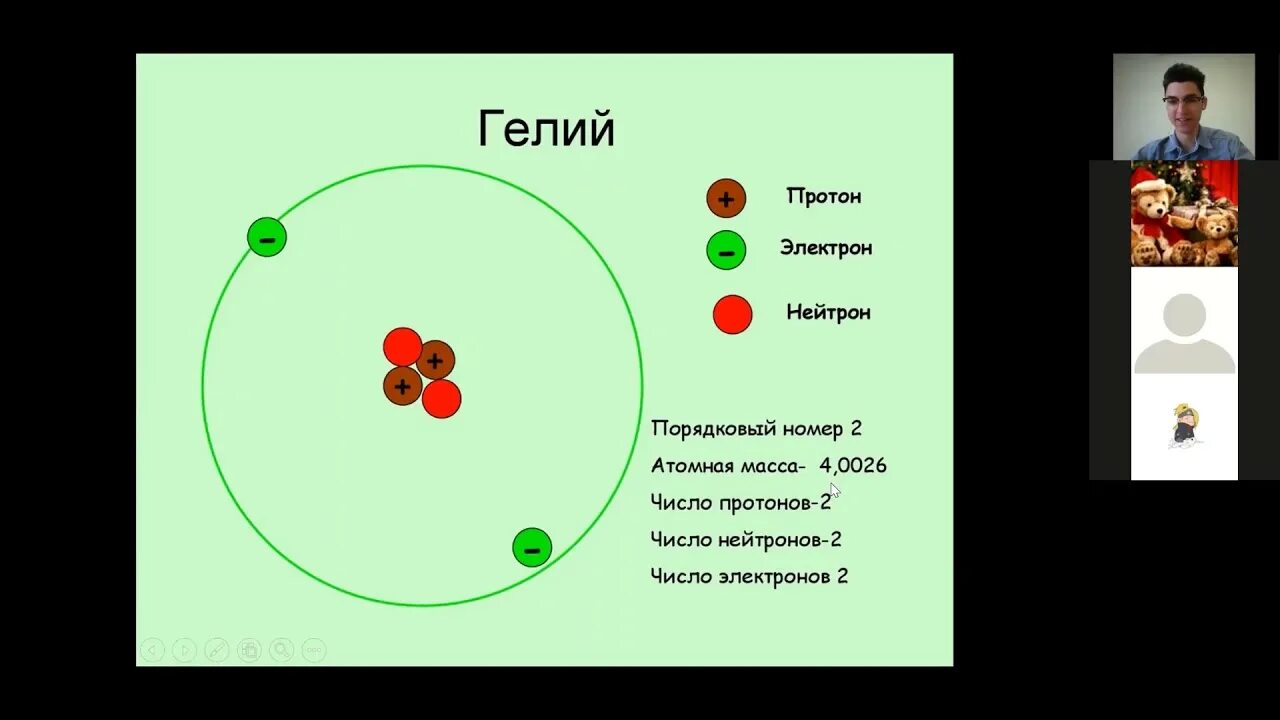 Гелий

+ Протон

− Электрон

Нейтрон

−

+

+

−

Порядковый номер 2

Атомная масса- 4,0026

Число протонов-2

Число нейтронов-2

Число электронов 2